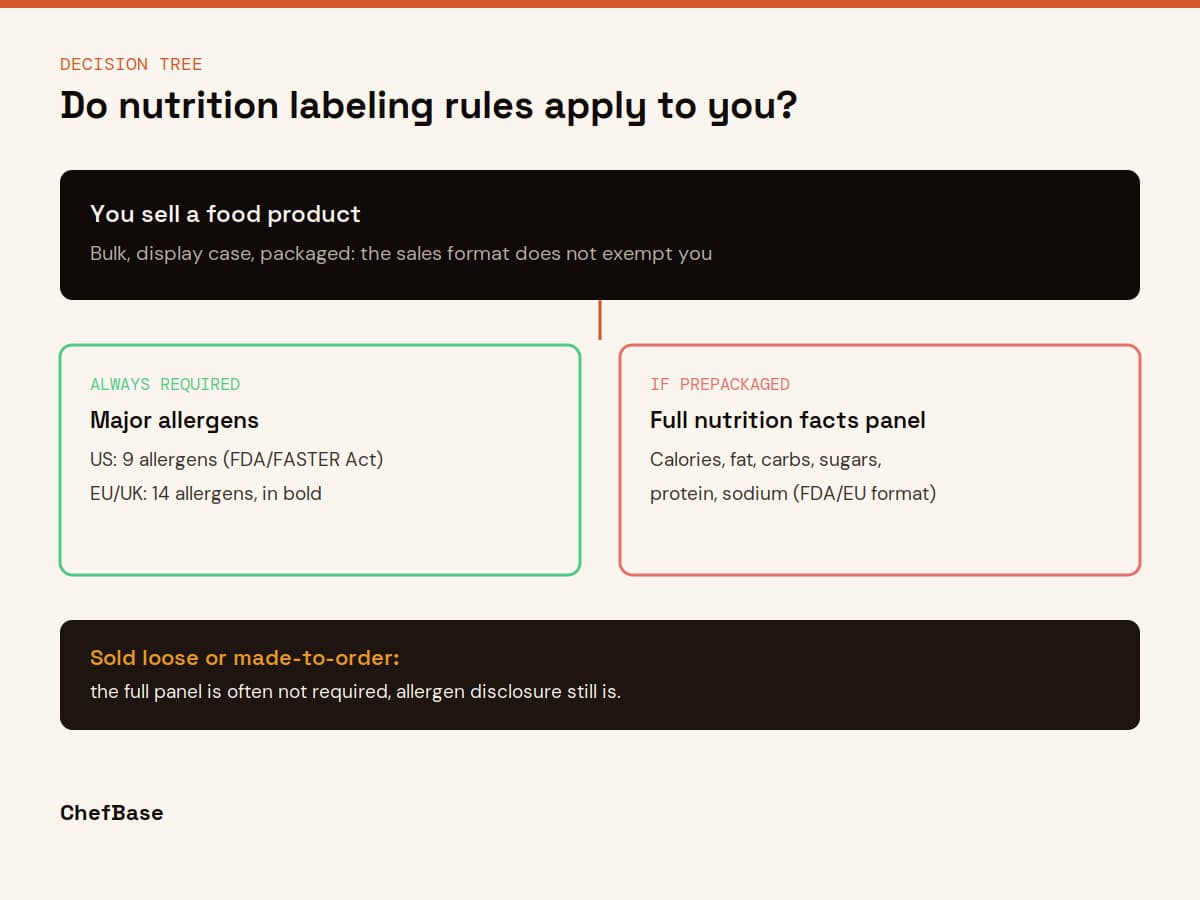 DECISION TREE

Do nutrition labeling rules apply to you?

You sell a food product

Bulk, display case, packaged: the sales format does not exempt you

ALWAYS REQUIRED

Major allergens

US: 9 allergens (FDA/FASTER Act)

EU/UK: 14 allergens, in bold

IF PREPACKAGED

Full nutrition facts panel

Calories, fat, carbs, sugars, protein, sodium (FDA/EU format)

Sold loose or made-to-order: the full panel is often not required, allergen disclosure still is.

ChefBase